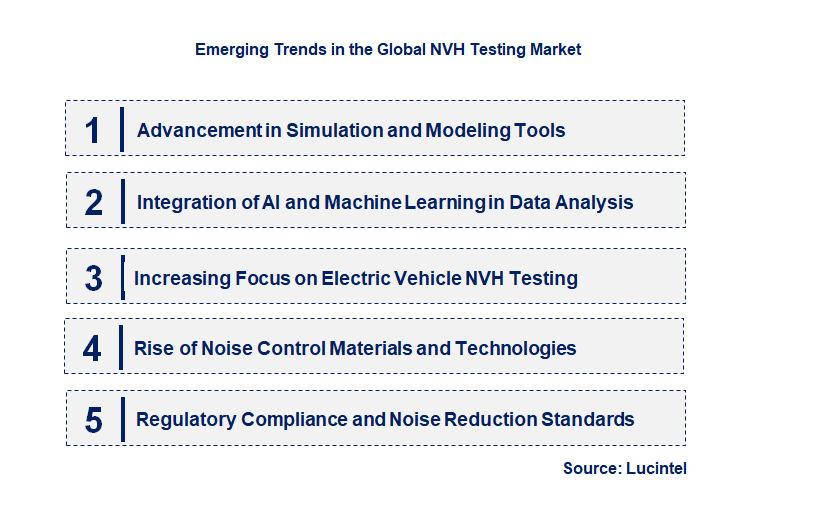 Emerging Trends in the Global NVH Testing Market

1 Advancement in Simulation and Modeling Tools

2 Integration of AI and Machine Learning in Data Analysis

3 Increasing Focus on Electric Vehicle NVH Testing

4 Rise of Noise Control Materials and Technologies

5 Regulatory Compliance and Noise Reduction Standards

Source: Lucintel